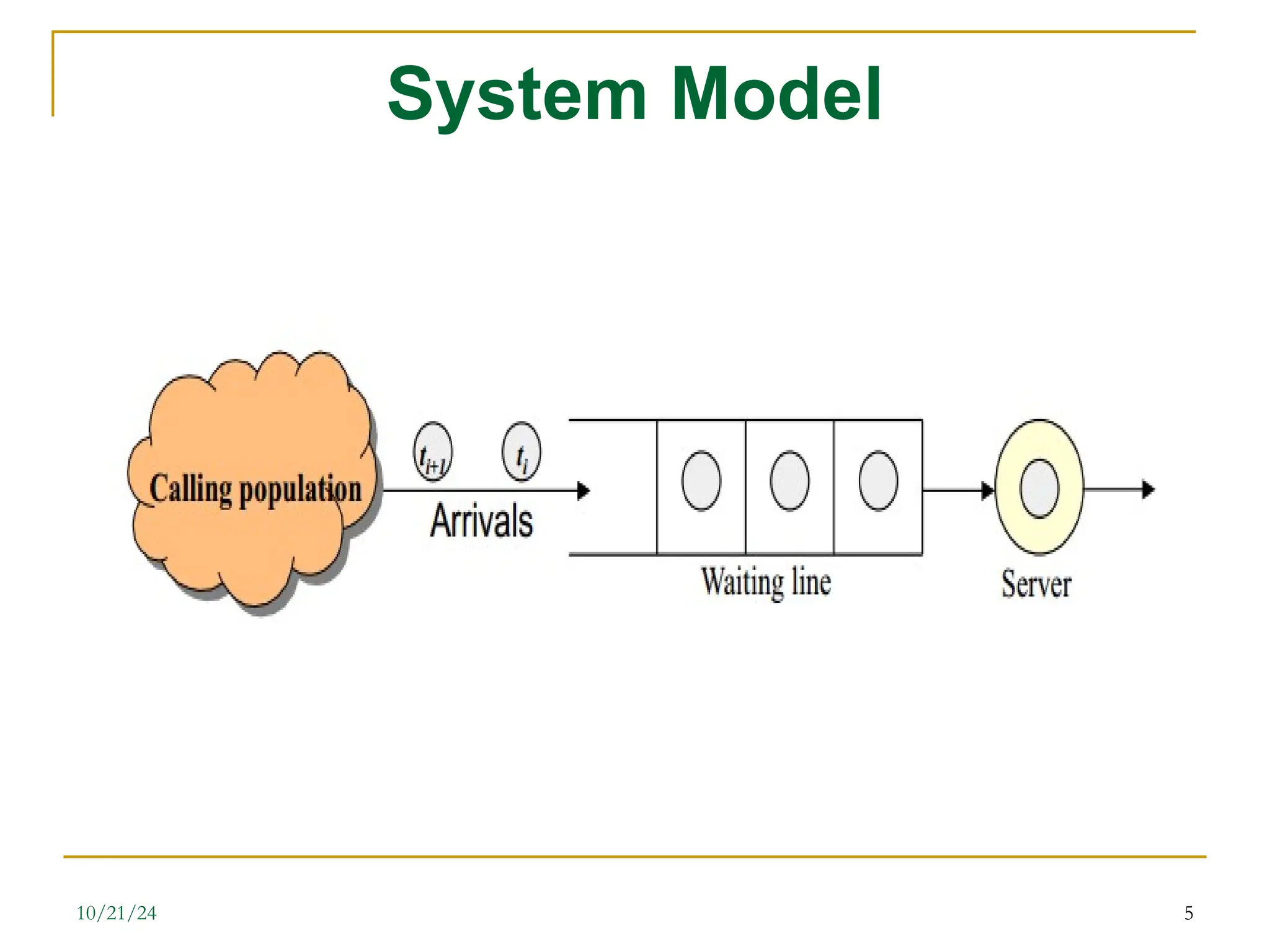 System Model

Calling population

$t_{i+1}$

$t_i$

Arrivals

Waiting line

Server

10/21/24

5